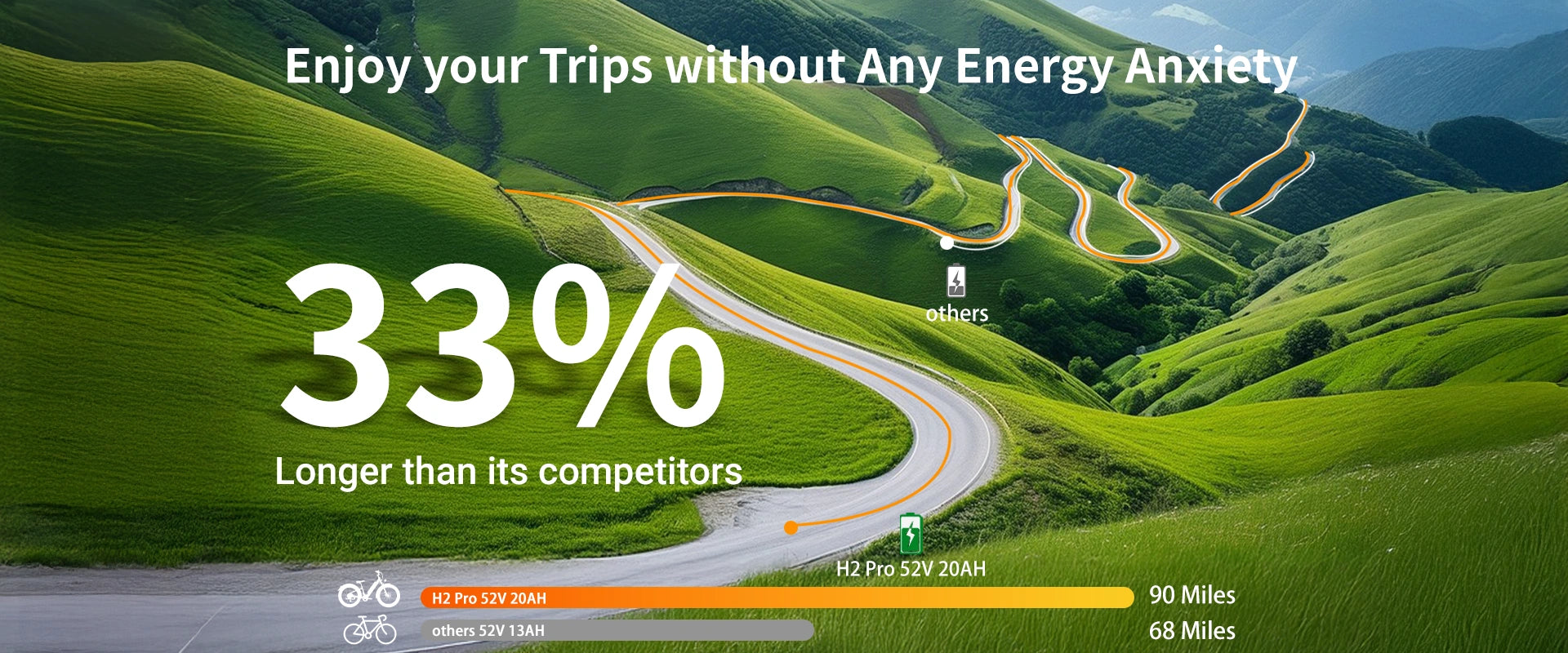 Enjoy your Trips without Any Energy Anxiety

others

33%

Longer than its competitors

H2 Pro 52V 20AH

H2 Pro 52V 20AH

90 Miles

others 52V 13AH

68 Miles